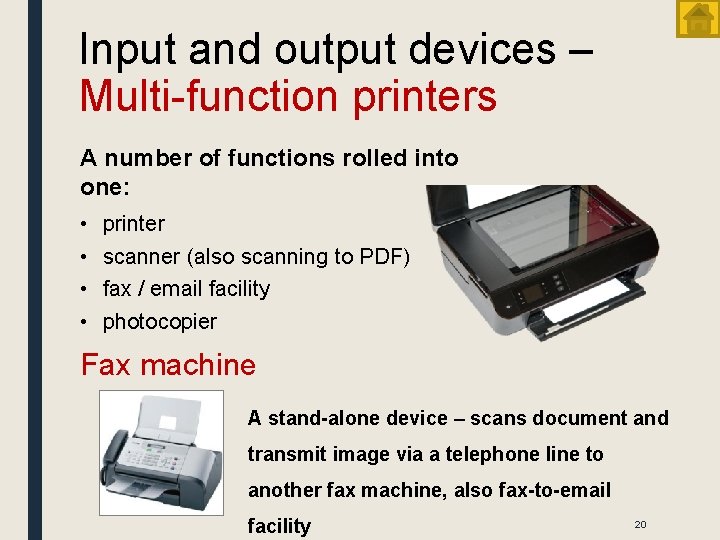 Input and output devices – Multi-function printers

A number of functions rolled into one:

• printer
• scanner (also scanning to PDF)
• fax / email facility
• photocopier

Fax machine

A stand-alone device – scans document and transmit image via a telephone line to another fax machine, also fax-to-email facility

20